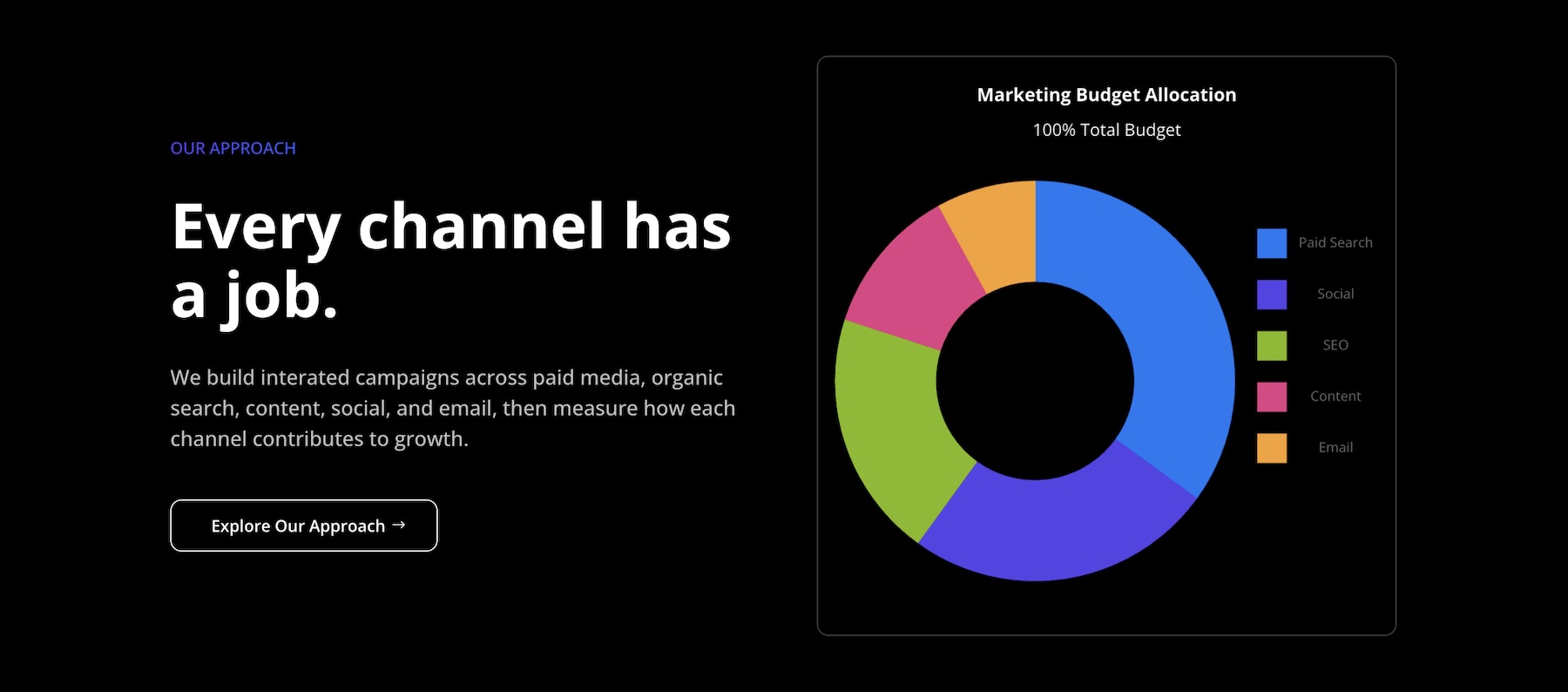 OUR APPROACH

Every channel has a job.

We build interated campaigns across paid media, organic search, content, social, and email, then measure how each channel contributes to growth.

Explore Our Approach →

Marketing Budget Allocation

100% Total Budget

Paid Search

Social

SEO

Content

Email